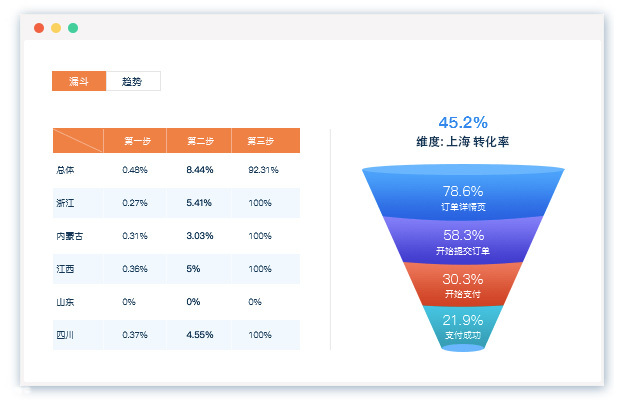 漏斗 趋势

|  | 第一步 | 第二步 | 第三步 |
|---|---|---|---|
| 总体 | 0.48% | 8.44% | 92.31% |
| 浙江 | 0.27% | 5.41% | 100% |
| 内蒙古 | 0.31% | 3.03% | 100% |
| 江西 | 0.36% | 5% | 100% |
| 山东 | 0% | 0% | 0% |
| 四川 | 0.37% | 4.55% | 100% |

45.2%
维度: 上海 转化率

78.6%
订单详情页

58.3%
开始提交订单

30.3%
开始支付

21.9%
支付成功